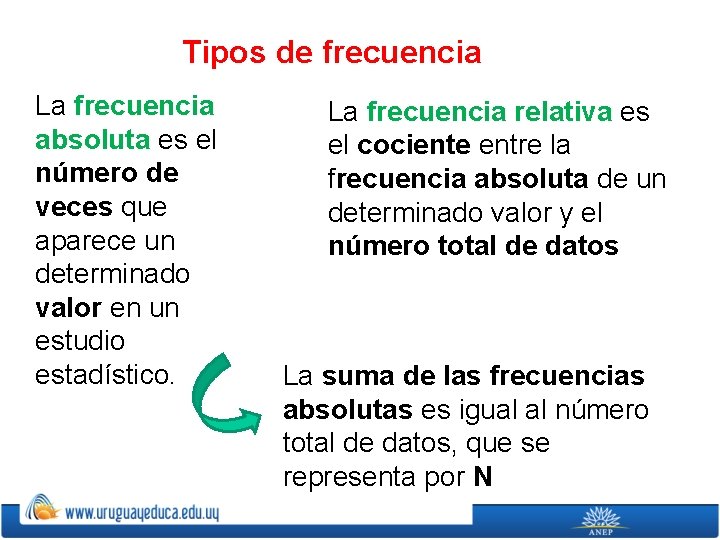 Tipos de frecuencia

La frecuencia absoluta es el número de veces que aparece un determinado valor en un estudio estadístico.

La frecuencia relativa es el cociente entre la frecuencia absoluta de un determinado valor y el número total de datos

La suma de las frecuencias absolutas es igual al número total de datos, que se representa por N

www.uruguayeduca.edu.uy

ANEP